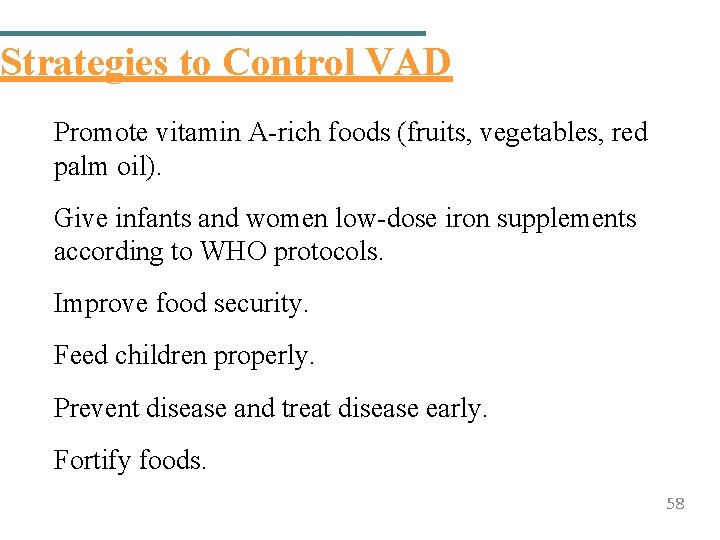 Strategies to Control VAD

Promote vitamin A-rich foods (fruits, vegetables, red palm oil).

Give infants and women low-dose iron supplements according to WHO protocols.

Improve food security.

Feed children properly.

Prevent disease and treat disease early.

Fortify foods.

58